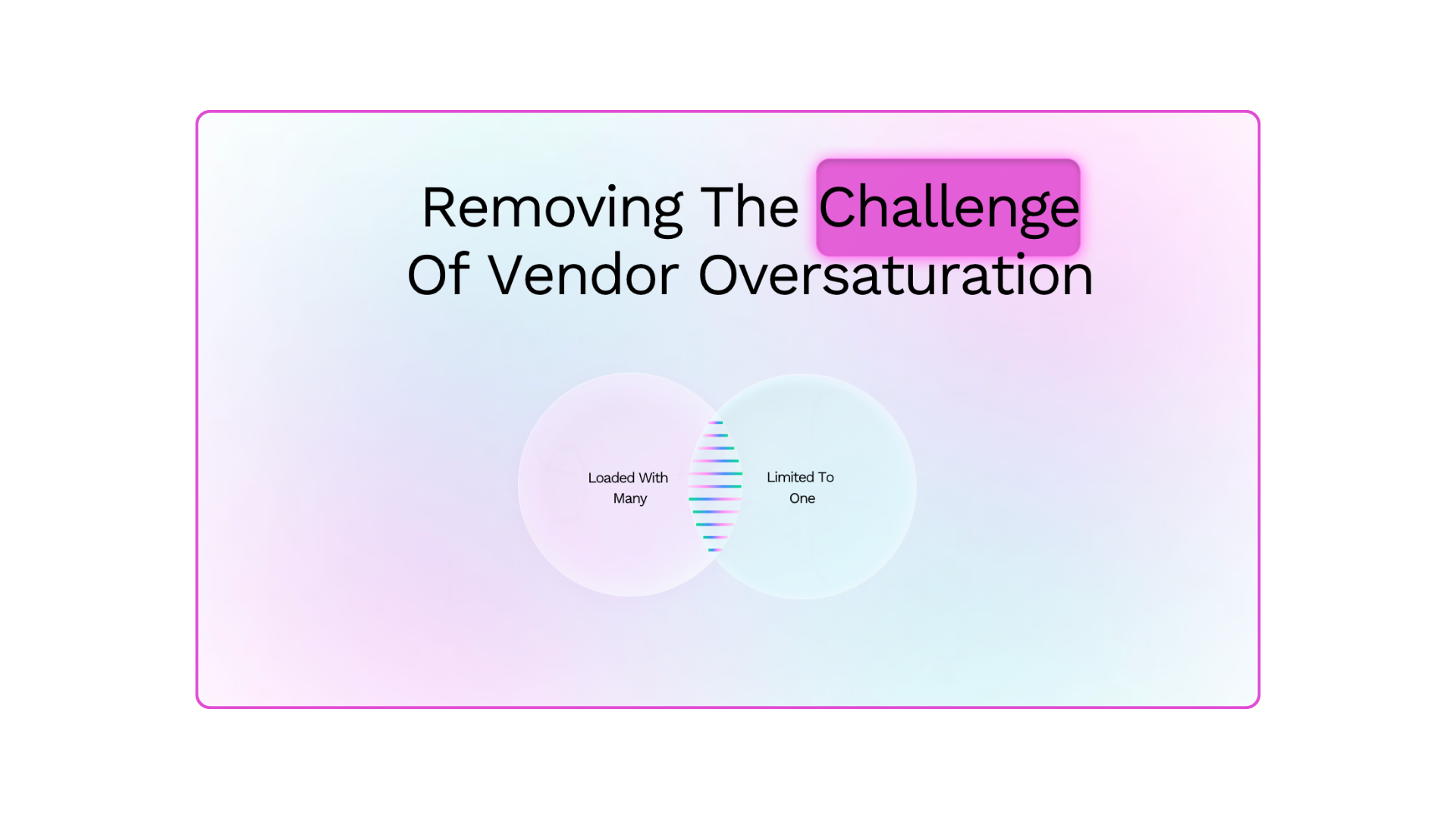 Removing The Challenge Of Vendor Oversaturation

Loaded With Many

Limited To One